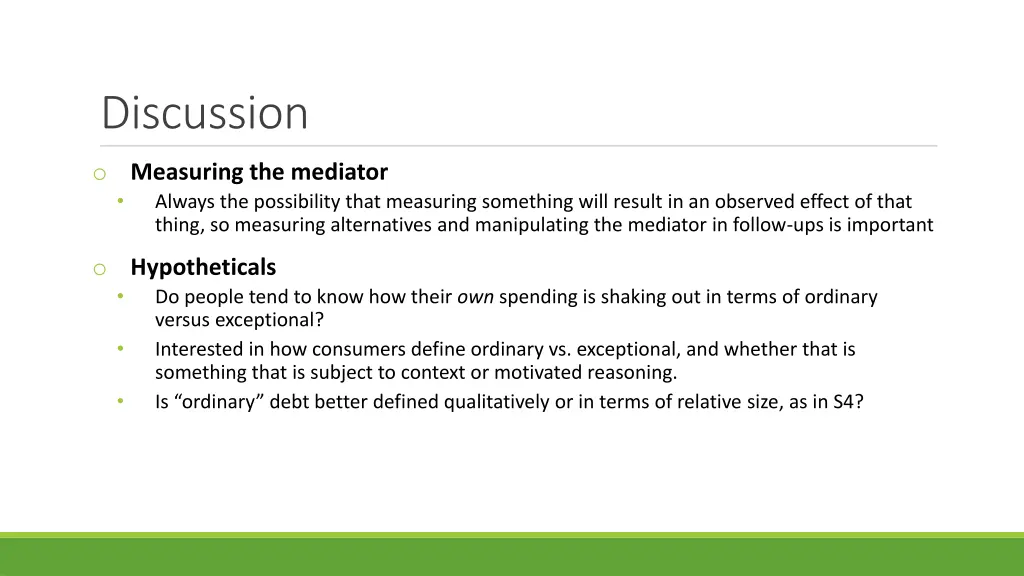 Discussion

o Measuring the mediator
• Always the possibility that measuring something will result in an observed effect of that thing, so measuring alternatives and manipulating the mediator in follow-ups is important

o Hypotheticals
• Do people tend to know how their own spending is shaking out in terms of ordinary versus exceptional?
• Interested in how consumers define ordinary vs. exceptional, and whether that is something that is subject to context or motivated reasoning.
• Is “ordinary” debt better defined qualitatively or in terms of relative size, as in S4?